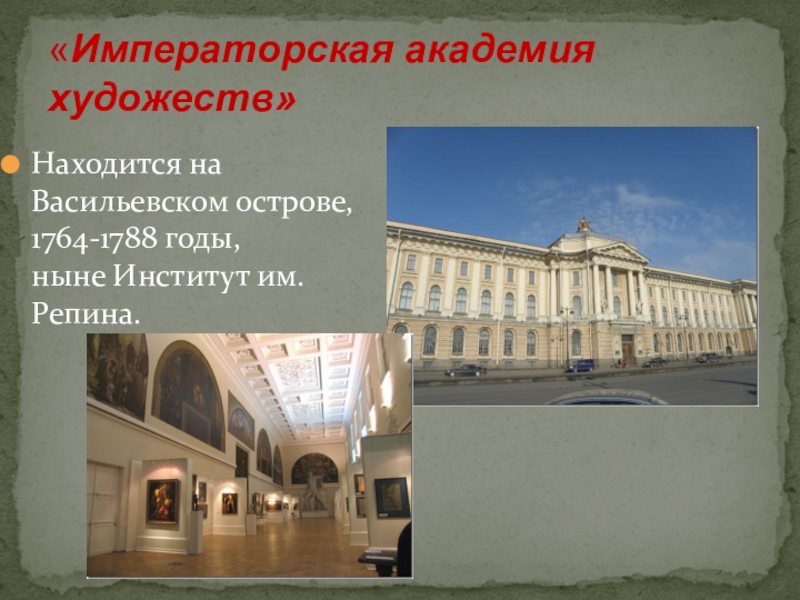 «Императорская академия художеств»

Находится на Васильевском острове, 1764-1788 годы, ныне Институт им. Репина.